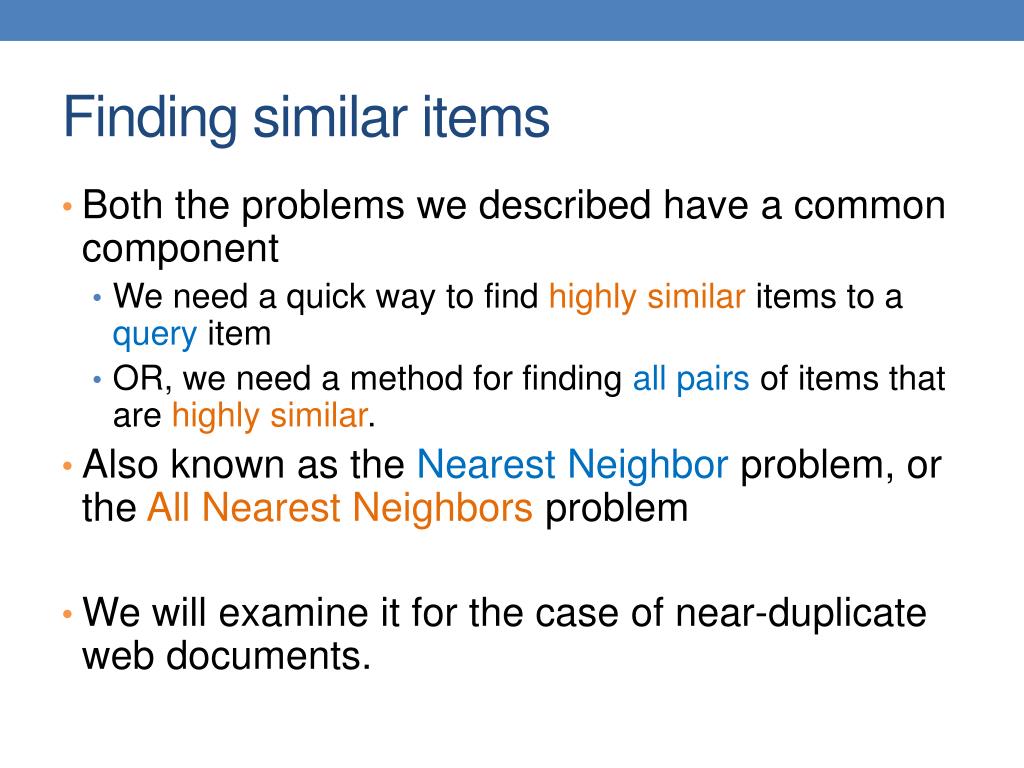 Finding similar items

• Both the problems we described have a common component
  • We need a quick way to find highly similar items to a query item
  • OR, we need a method for finding all pairs of items that are highly similar.
• Also known as the Nearest Neighbor problem, or the All Nearest Neighbors problem

• We will examine it for the case of near-duplicate web documents.